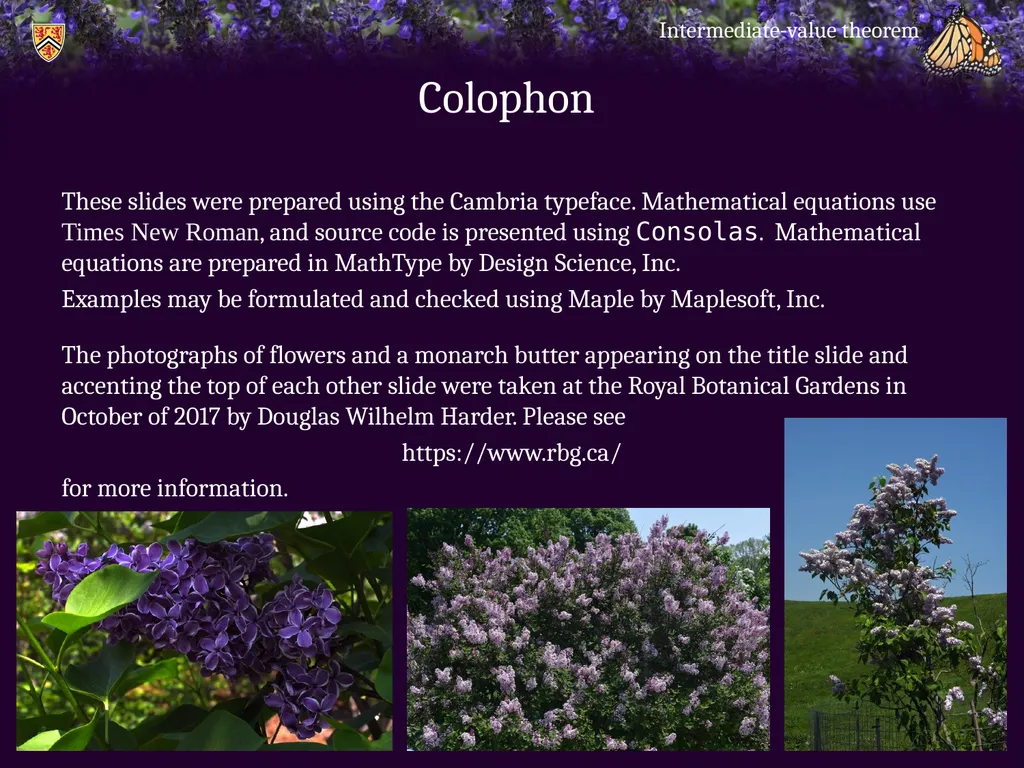 Intermediate-value theorem

Colophon

These slides were prepared using the Cambria typeface. Mathematical equations use Times New Roman, and source code is presented using Consolas. Mathematical equations are prepared in MathType by Design Science, Inc.

Examples may be formulated and checked using Maple by Maplesoft, Inc.

The photographs of flowers and a monarch butter appearing on the title slide and accenting the top of each other slide were taken at the Royal Botanical Gardens in October of 2017 by Douglas Wilhelm Harder. Please see

https://www.rbg.ca/

for more information.